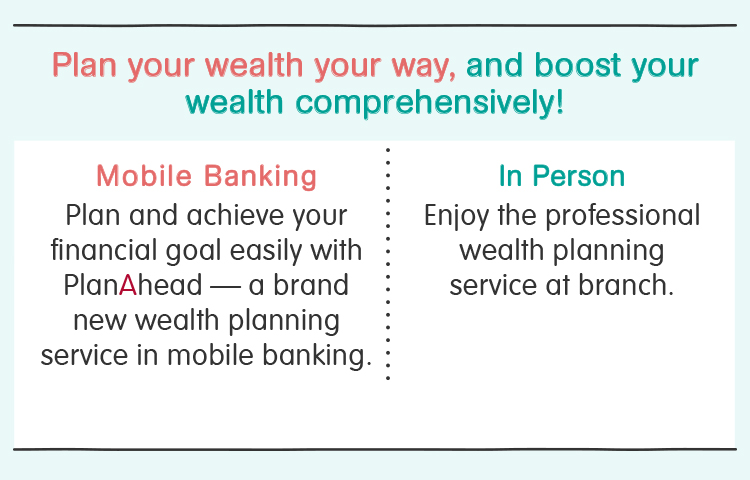 Plan your wealth your way, and boost your wealth comprehensively!

Mobile Banking

Plan and achieve your financial goal easily with PlanAhead — a brand new wealth planning service in mobile banking.

In Person

Enjoy the professional wealth planning service at branch.